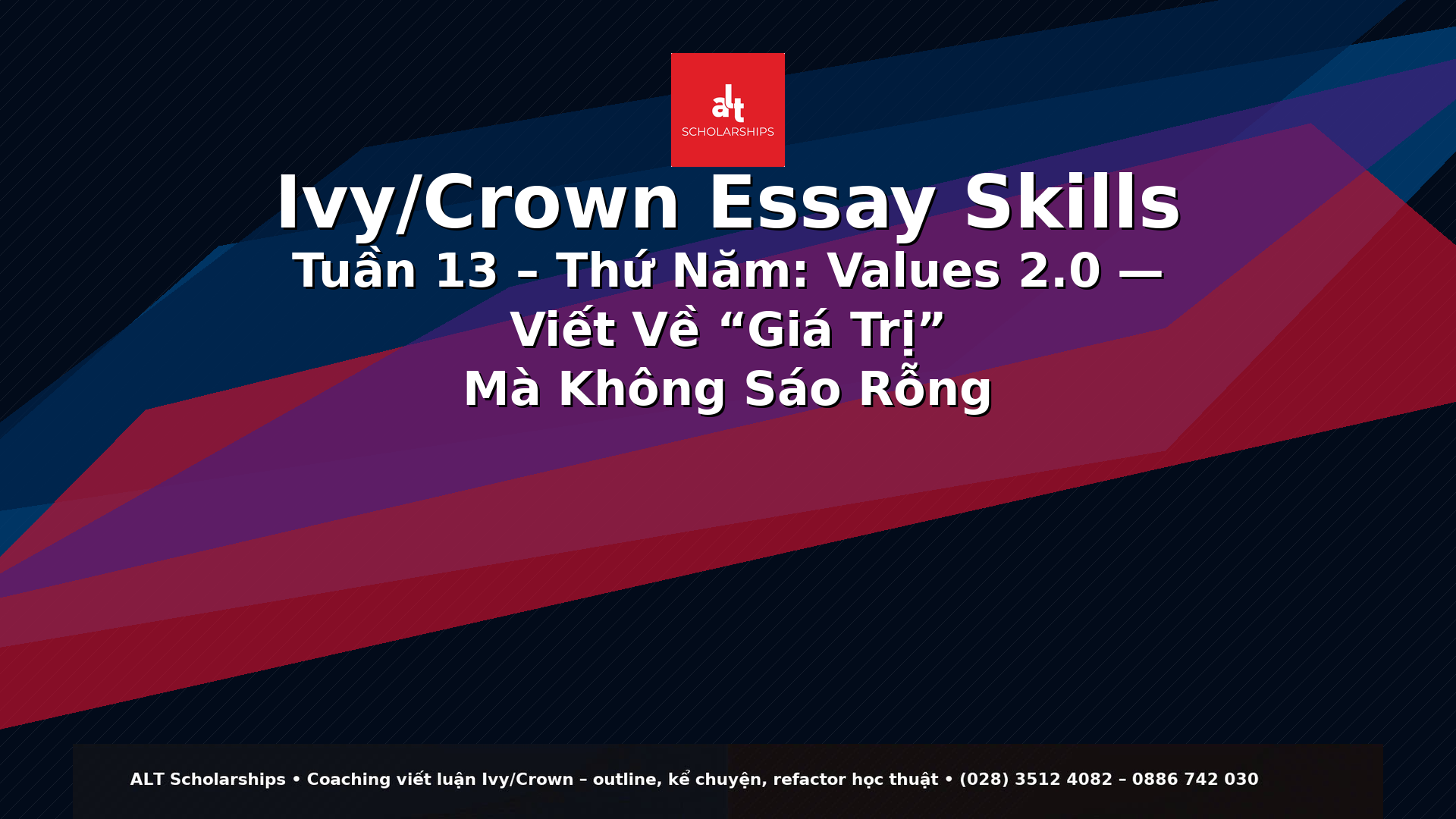 alt
SCHOLARSHIPS

Ivy/Crown Essay Skills

Tuần 13 – Thứ Năm: Values 2.0 — Viết Về “Giá Trị” Mà Không Sáo Rỗng

ALT Scholarships • Coaching viết luận Ivy/Crown – outline, kể chuyện, refactor học thuật • (028) 3512 4082 – 0886 742 030